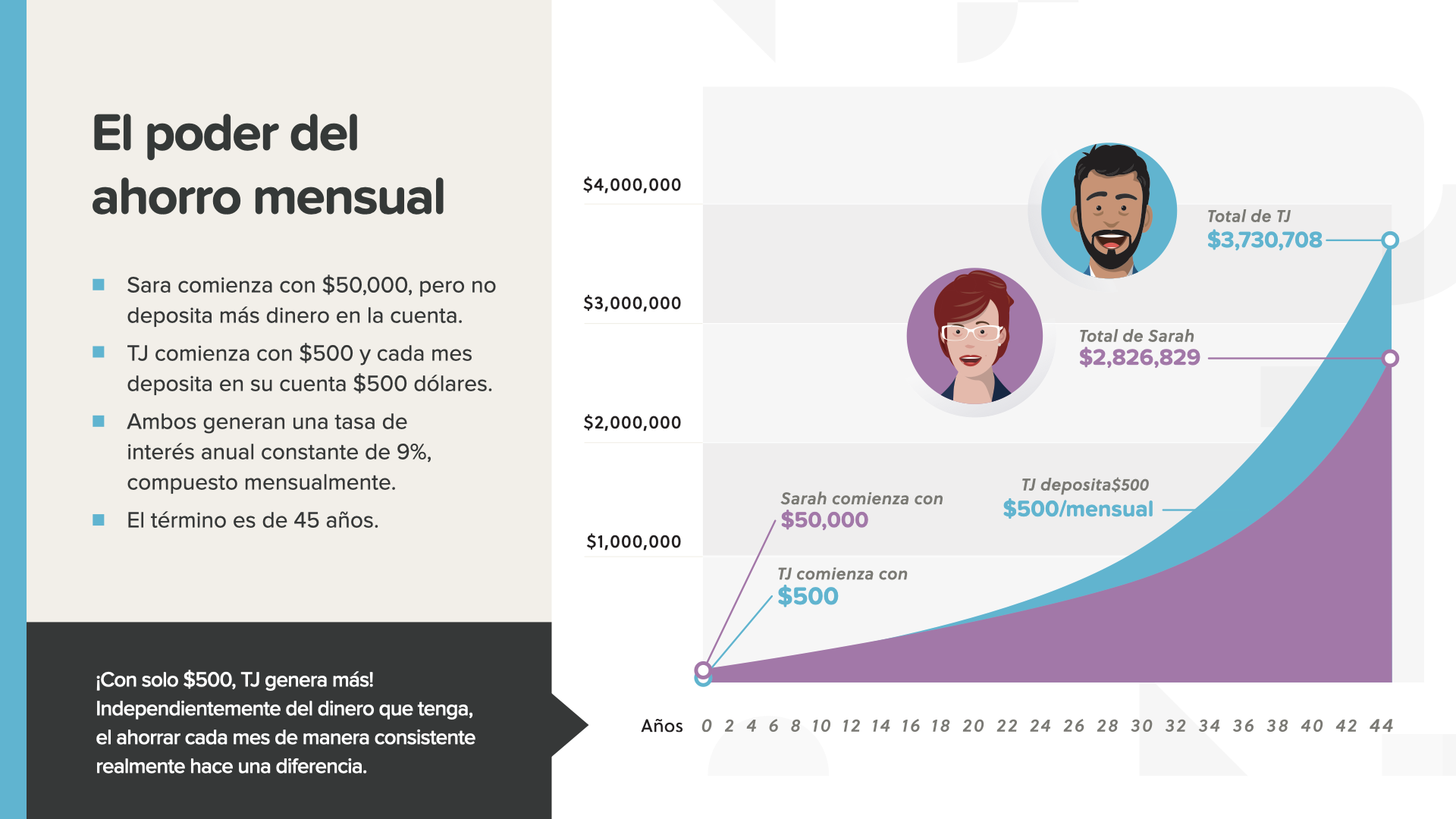 El poder del ahorro mensual

Sara comienza con $50,000, pero no deposita más dinero en la cuenta.

TJ comienza con $500 y cada mes deposita en su cuenta $500 dólares.

Ambos generan una tasa de interés anual constante de 9%, compuesto mensualmente.

El término es de 45 años.

¡Con solo $500, TJ genera más! Independientemente del dinero que tenga, el ahorrar cada mes de manera consistente realmente hace una diferencia.

$4,000,000
$3,000,000
$2,000,000
$1,000,000

Total de TJ
$3,730,708

Total de Sarah
$2,826,829

Sarah comienza con
$50,000

TJ deposita$500
$500/mensual

TJ comienza con
$500

Años 0 2 4 6 8 10 12 14 16 18 20 22 24 26 28 30 32 34 36 38 40 42 44